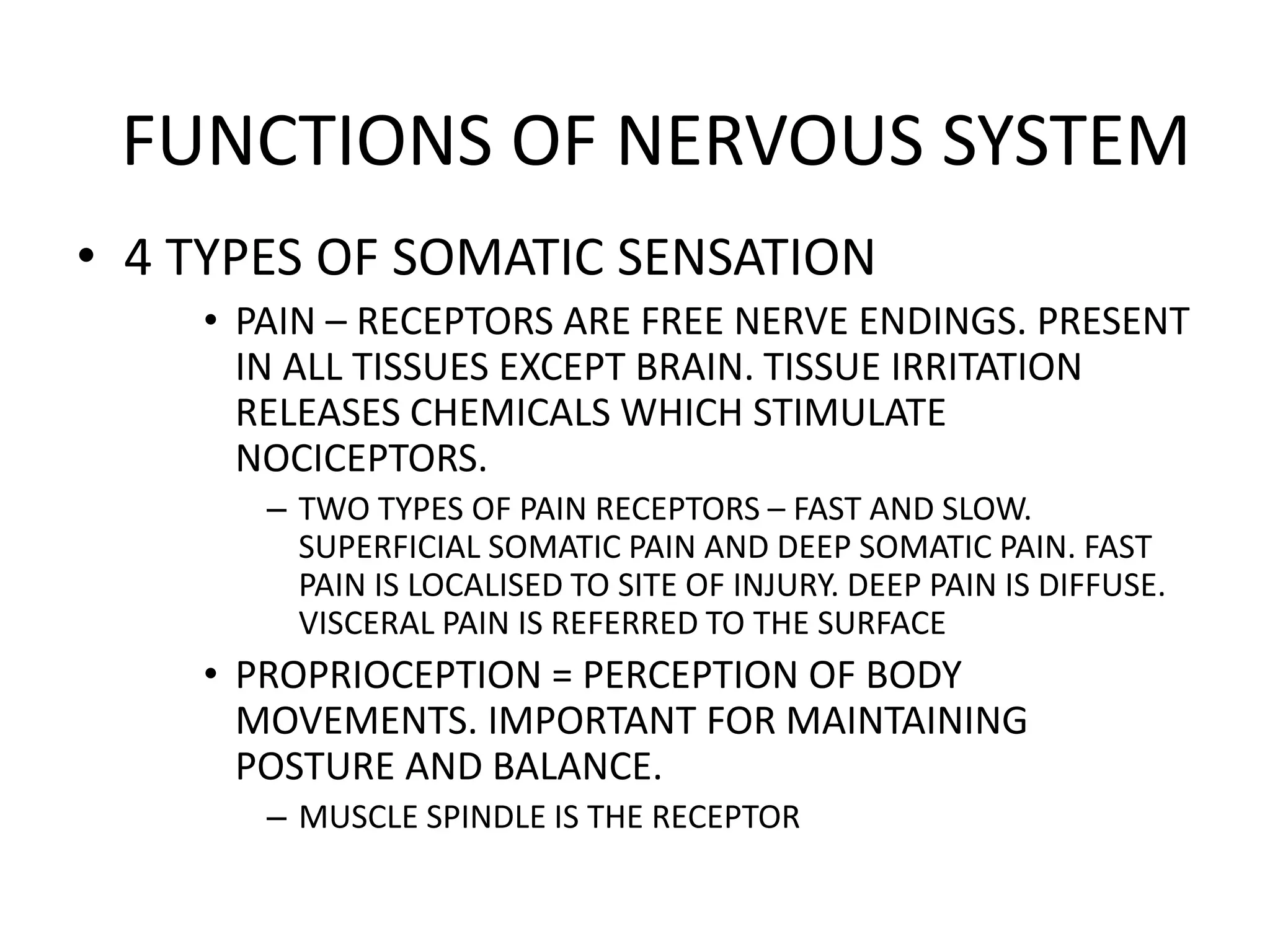 FUNCTIONS OF NERVOUS SYSTEM

• 4 TYPES OF SOMATIC SENSATION

• PAIN – RECEPTORS ARE FREE NERVE ENDINGS. PRESENT IN ALL TISSUES EXCEPT BRAIN. TISSUE IRRITATION RELEASES CHEMICALS WHICH STIMULATE NOCICEPTORS.

– TWO TYPES OF PAIN RECEPTORS – FAST AND SLOW. SUPERFICIAL SOMATIC PAIN AND DEEP SOMATIC PAIN. FAST PAIN IS LOCALISED TO SITE OF INJURY. DEEP PAIN IS DIFFUSE. VISCERAL PAIN IS REFERRED TO THE SURFACE

• PROPRIOCEPTION = PERCEPTION OF BODY MOVEMENTS. IMPORTANT FOR MAINTAINING POSTURE AND BALANCE.

– MUSCLE SPINDLE IS THE RECEPTOR